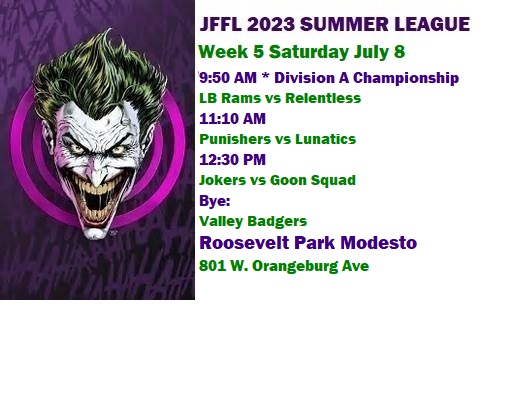 JFFL 2023 SUMMER LEAGUE
Week 5 Saturday July 8
9:50 AM * Division A Championship
LB Rams vs Relentless
11:10 AM
Punishers vs Lunatics
12:30 PM
Jokers vs Goon Squad
Bye:
Valley Badgers
Roosevelt Park Modesto
801 W. Orangeburg Ave